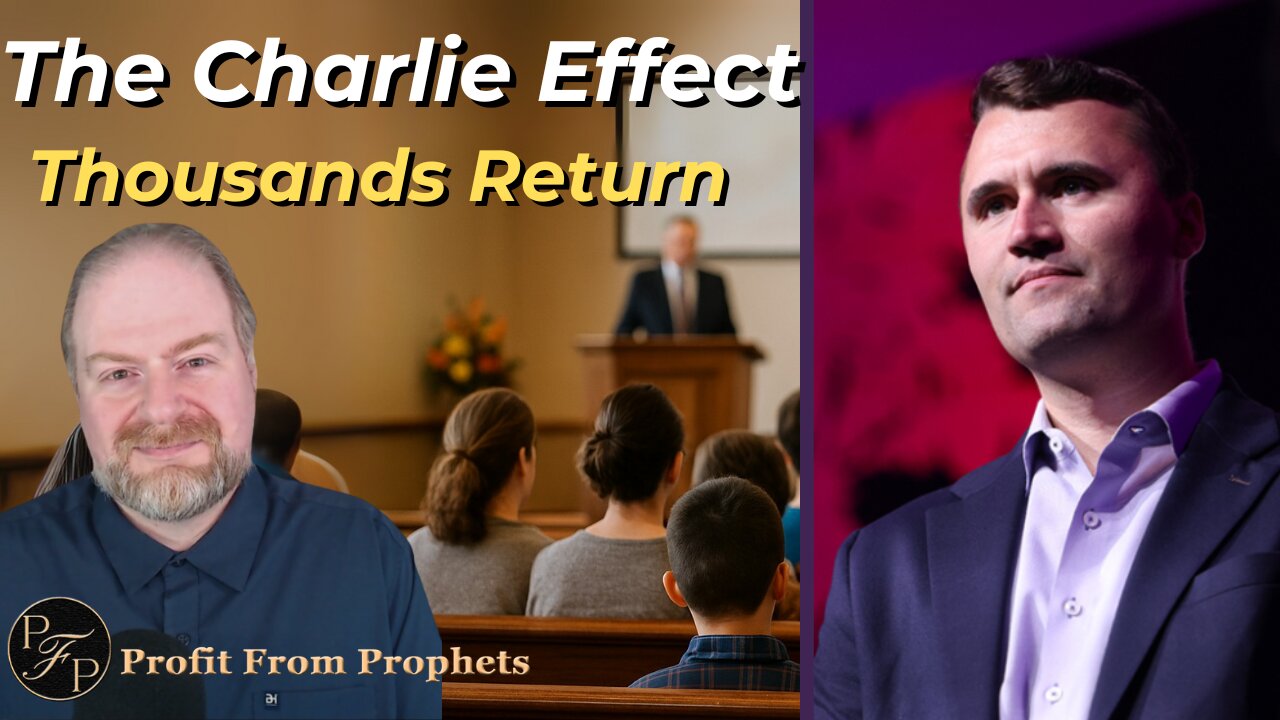 The Charlie Effect
Thousands Return

PFP
Profit From Prophets